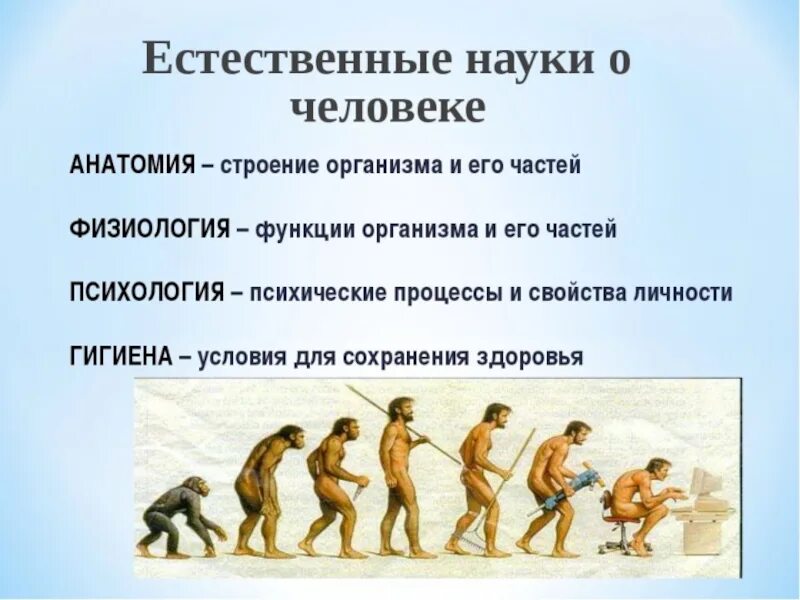 Естественные науки о человеке

АНАТОМИЯ – строение организма и его частей

ФИЗИОЛОГИЯ – функции организма и его частей

ПСИХОЛОГИЯ – психические процессы и свойства личности

ГИГИЕНА – условия для сохранения здоровья